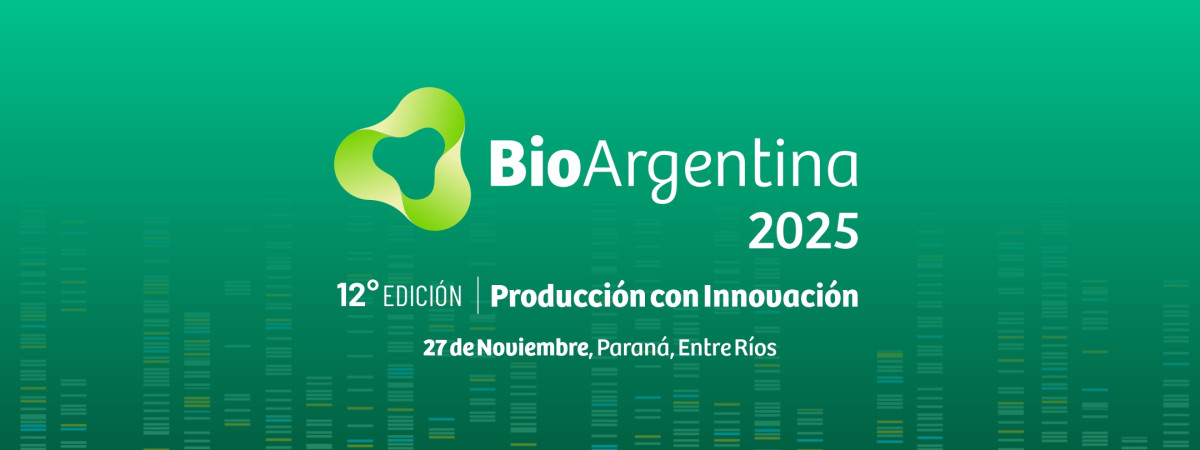 BioArgentina
2025

12° EDICIÓN | Producción con Innovación

27 de Noviembre, Paraná, Entre Ríos